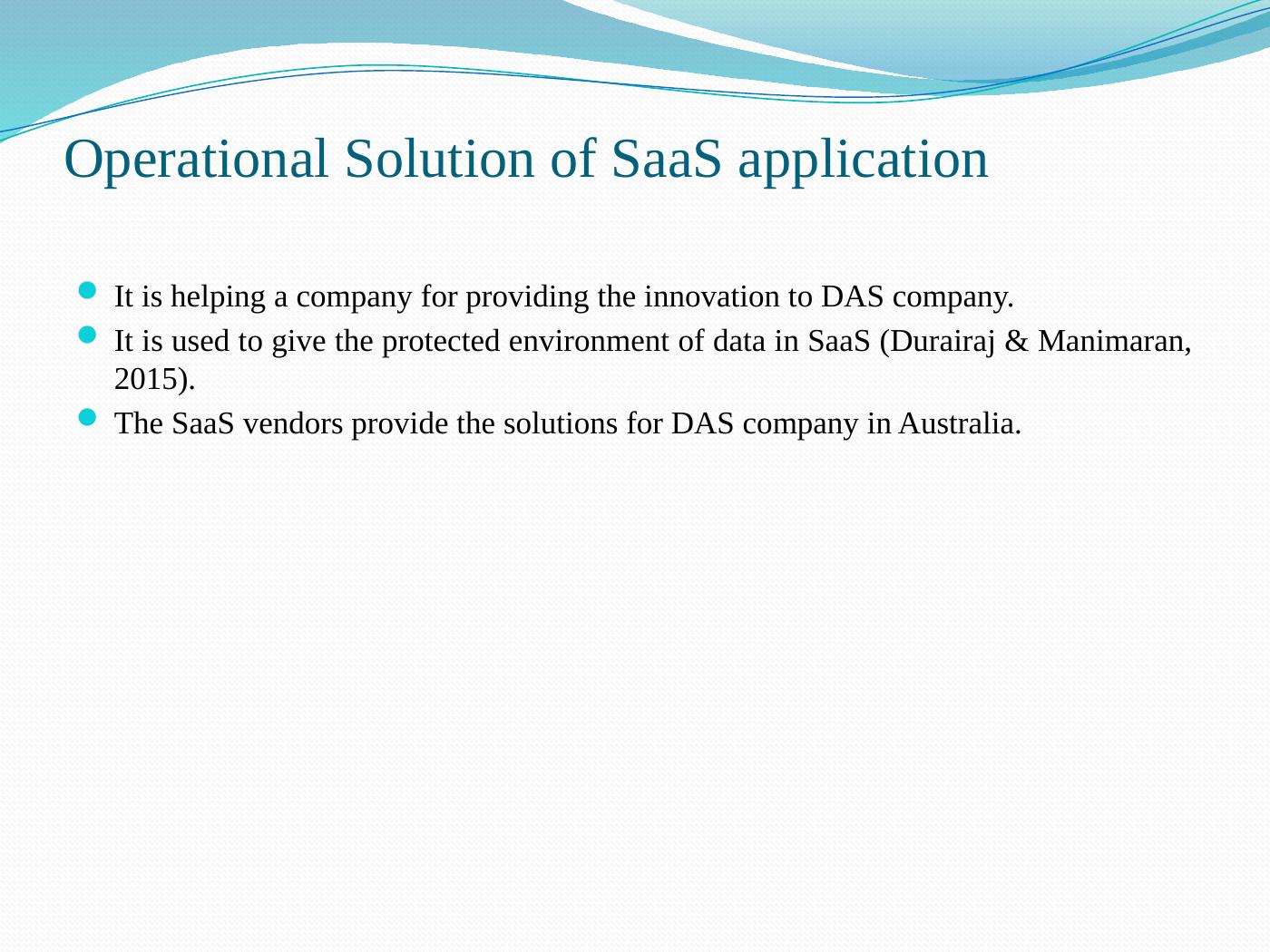 Operational Solution of SaaS application

- It is helping a company for providing the innovation to DAS company.
- It is used to give the protected environment of data in SaaS (Durairaj & Manimaran, 2015).
- The SaaS vendors provide the solutions for DAS company in Australia.